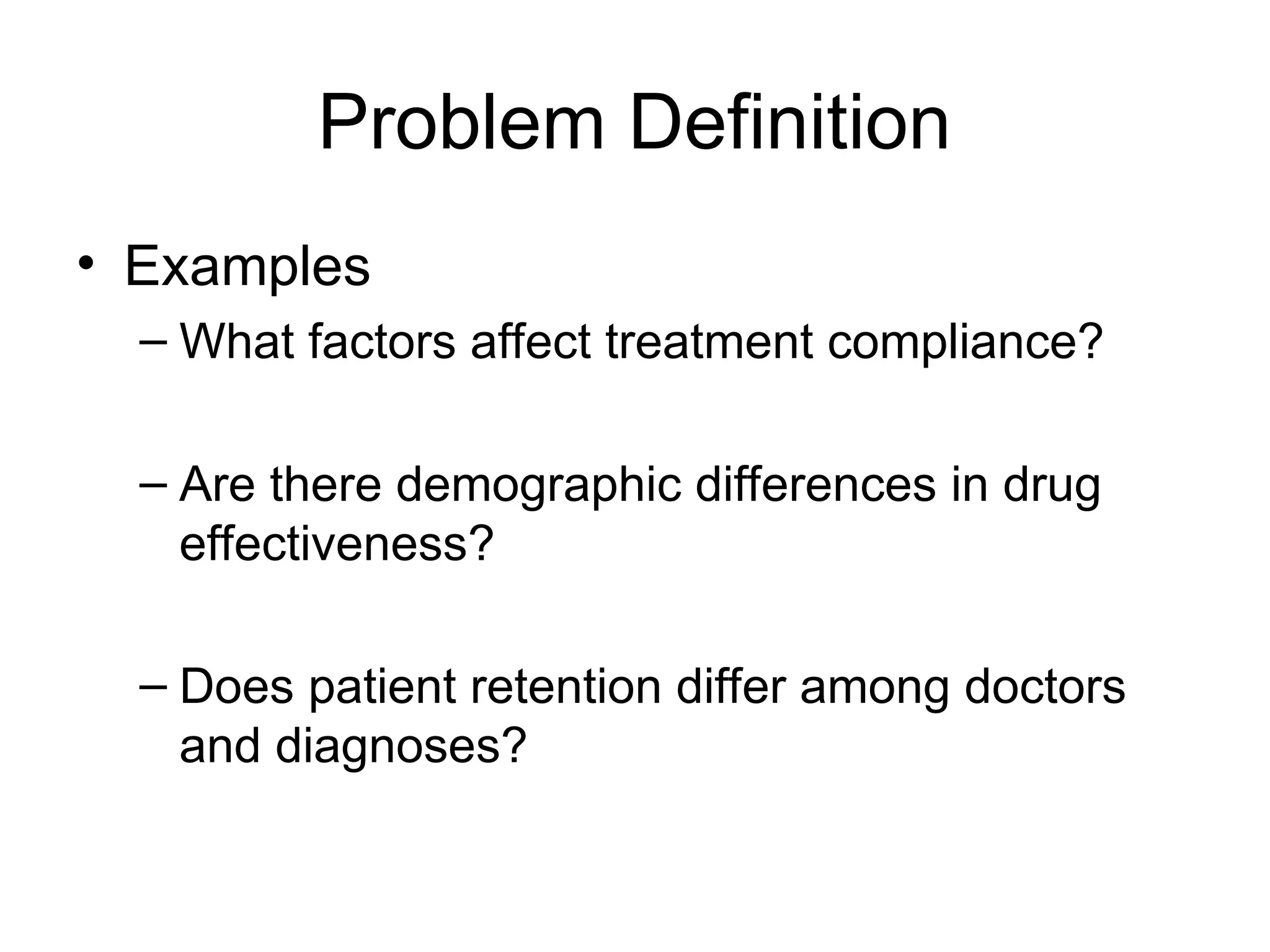 Problem Definition

• Examples
– What factors affect treatment compliance?

– Are there demographic differences in drug effectiveness?

– Does patient retention differ among doctors and diagnoses?